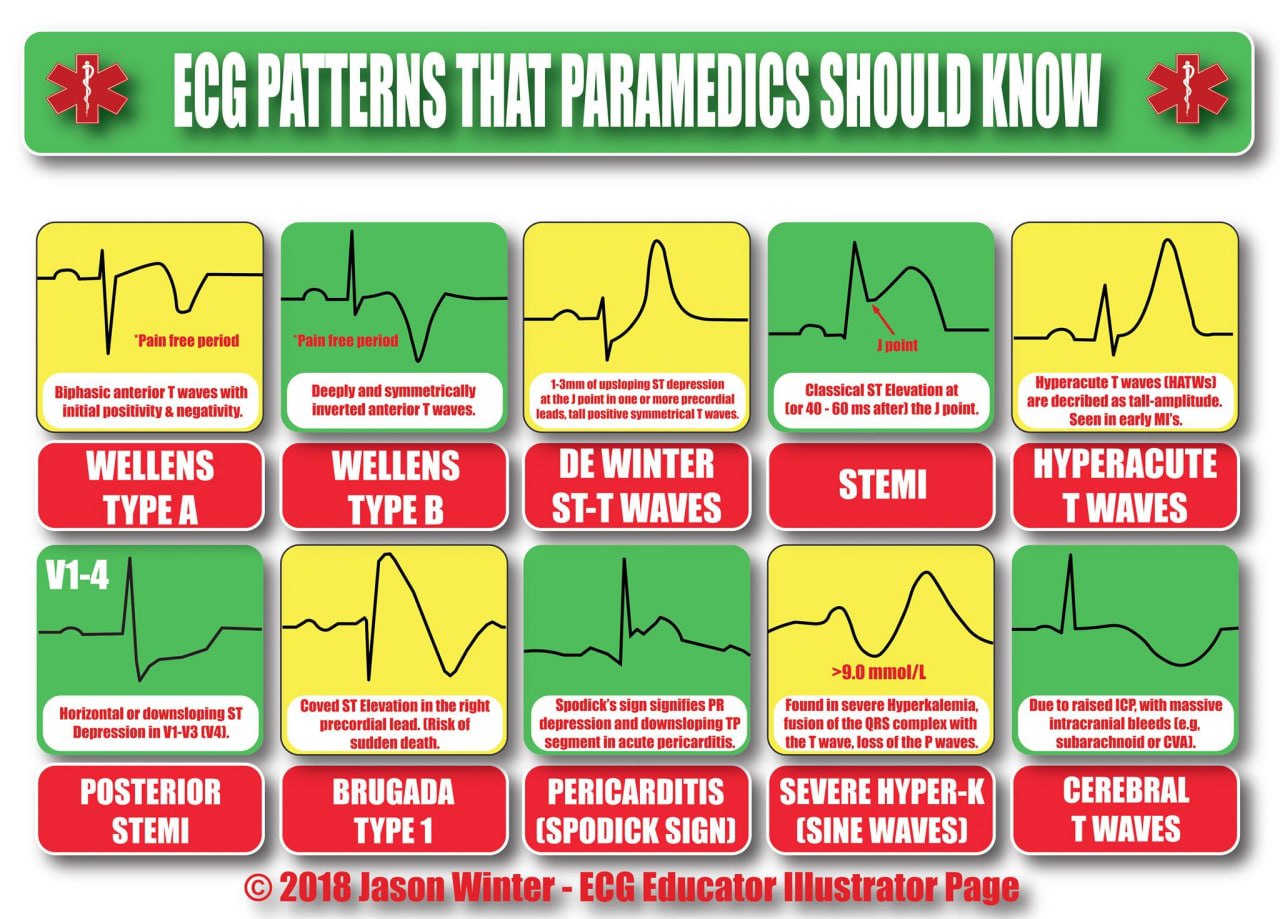 ECG PATTERNS THAT PARAMEDICS SHOULD KNOW

*Pain free period

Biphasic anterior T waves with initial positivity & negativity.

WELLENS TYPE A

*Pain free period

Deeply and symmetrically inverted anterior T waves.

WELLENS TYPE B

1-3mm of upsloping ST depression at the J point in one or more precordial leads, tall positive symmetrical T waves.

DE WINTER ST-T WAVES

J point

Classical ST Elevation at (or 40 - 60 ms after) the J point.

STEMI

Hyperacute T waves (HATWs) are decribed as tall-amplitude. Seen in early MI's.

HYPERACUTE T WAVES

V1-4

Horizontal or downsloping ST Depression in V1-V3 (V4).

POSTERIOR STEMI

Coved ST Elevation in the right precordial lead. (Risk of sudden death.

BRUGADA TYPE 1

Spodick's sign signifies PR depression and downsloping TP segment in acute pericarditis.

PERICARDITIS (SPODICK SIGN)

>9.0 mmol/L

Found in severe Hyperkalemia, fusion of the QRS complex with the T wave, loss of the P waves.

SEVERE HYPER-K (SINE WAVES)

Due to raised ICP, with massive intracranial bleeds (e.g, subarachnoid or CVA).

CEREBRAL T WAVES

© 2018 Jason Winter - ECG Educator Illustrator Page